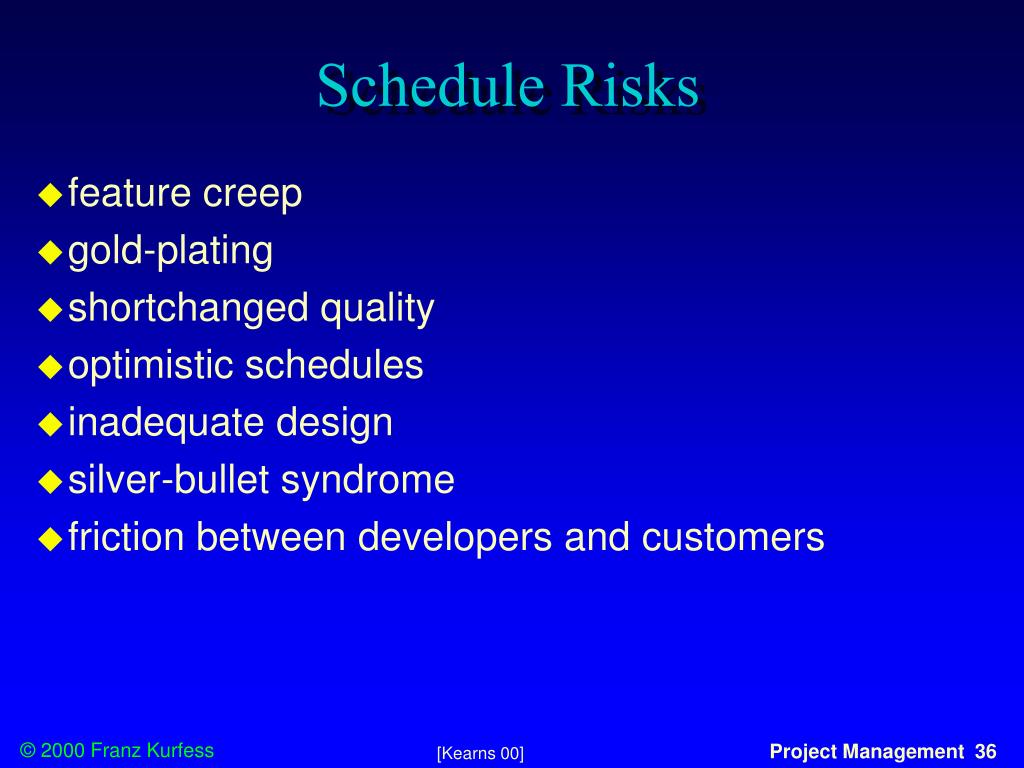 Schedule Risks

feature creep
gold-plating
shortchanged quality
optimistic schedules
inadequate design
silver-bullet syndrome
friction between developers and customers

© 2000 Franz Kurfess

[Kearns 00]

Project Management 36